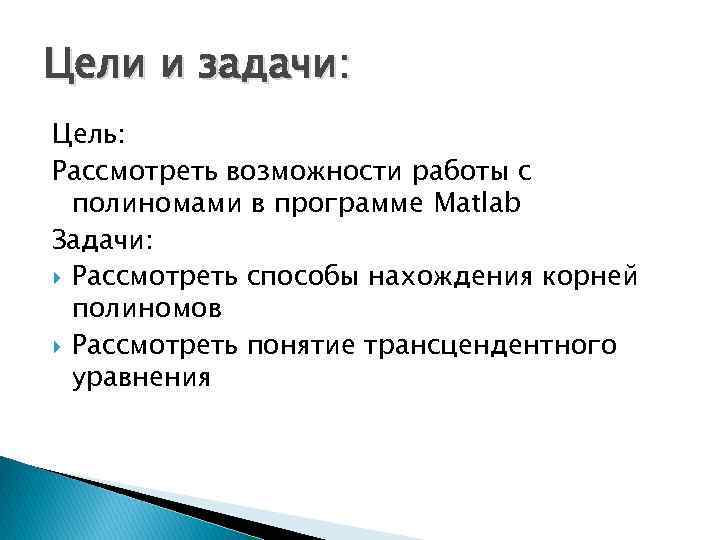 Цели и задачи:

Цель:

Рассмотреть возможности работы с полиномами в программе Matlab

Задачи:

Рассмотреть способы нахождения корней полиномов

Рассмотреть понятие трансцендентного уравнения